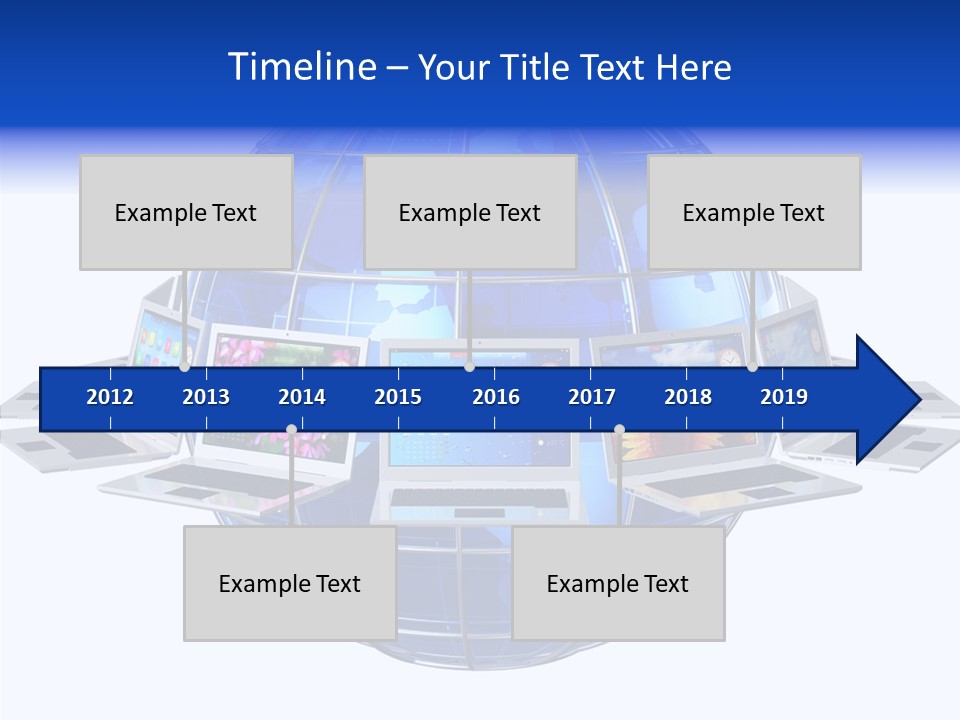 Timeline – Your Title Text Here

Example Text

Example Text

Example Text

2012 2013 2014 2015 2016 2017 2018 2019

Example Text

Example Text